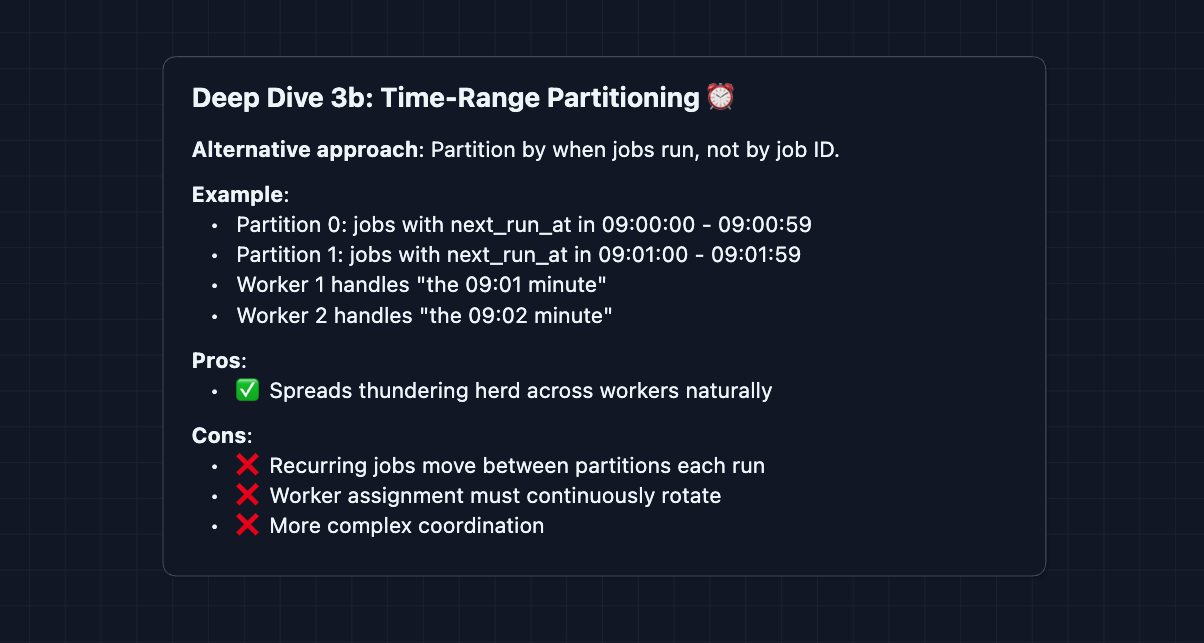 Deep Dive 3b: Time-Range Partitioning ⏰

Alternative approach: Partition by when jobs run, not by job ID.

Example:
- Partition 0: jobs with next_run_at in 09:00:00 - 09:00:59
- Partition 1: jobs with next_run_at in 09:01:00 - 09:01:59
- Worker 1 handles "the 09:01 minute"
- Worker 2 handles "the 09:02 minute"

Pros:
- ✅ Spreads thundering herd across workers naturally

Cons:
- ❌ Recurring jobs move between partitions each run
- ❌ Worker assignment must continuously rotate
- ❌ More complex coordination